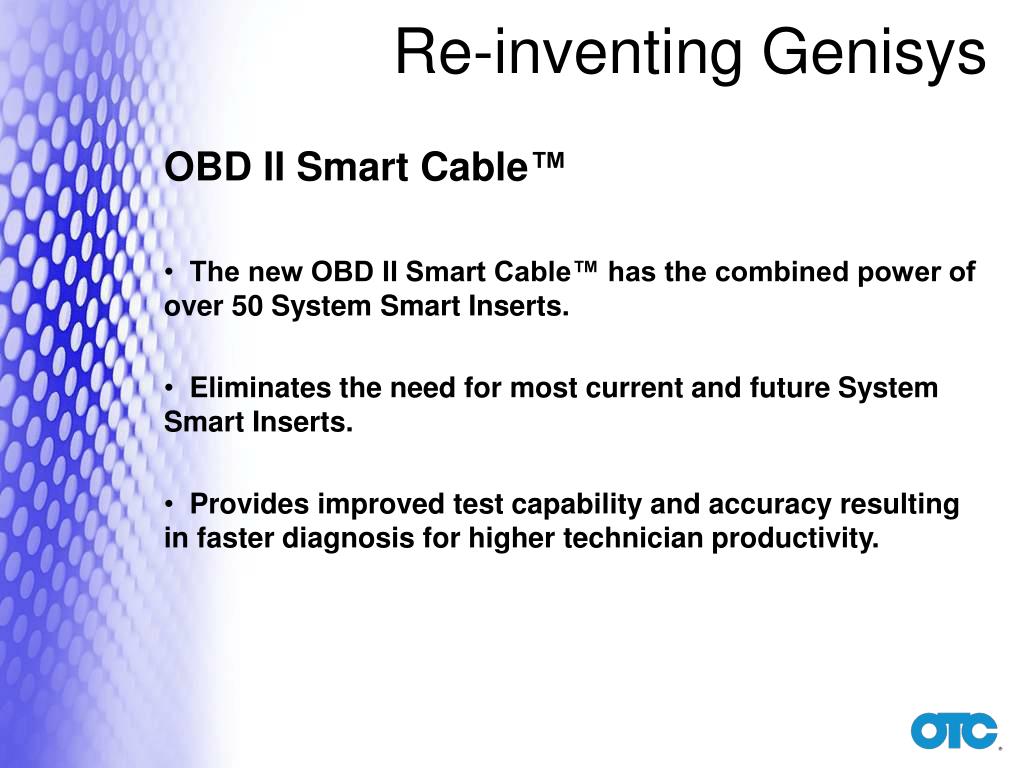 Re-inventing Genisys

OBD II Smart Cable™

• The new OBD II Smart Cable™ has the combined power of over 50 System Smart Inserts.

• Eliminates the need for most current and future System Smart Inserts.

• Provides improved test capability and accuracy resulting in faster diagnosis for higher technician productivity.

OTC®